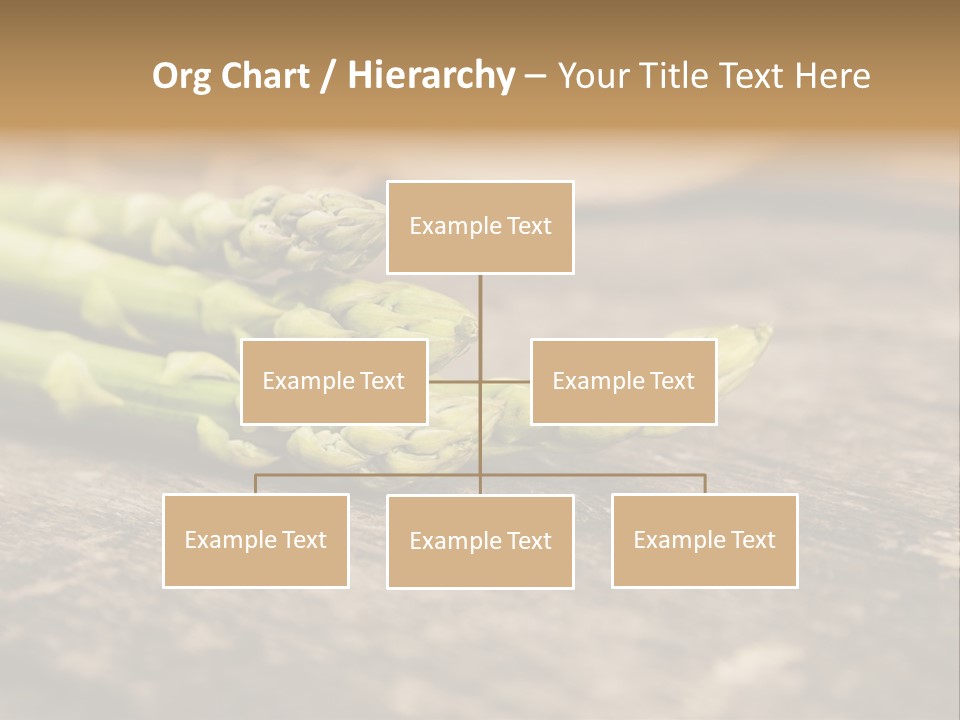 Org Chart / Hierarchy – Your Title Text Here

Example Text

Example Text

Example Text

Example Text

Example Text

Example Text